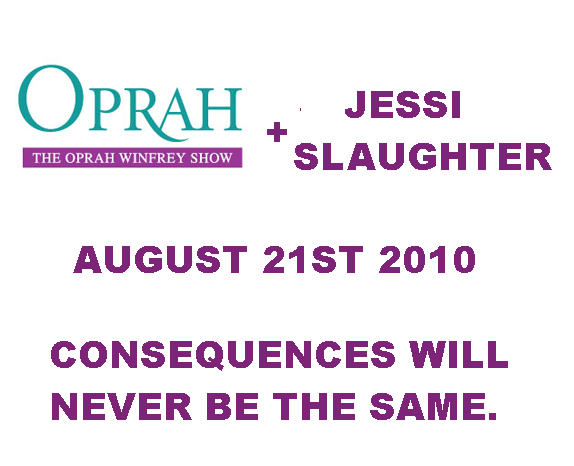 OPRAH
THE OPRAH WINFREY SHOW

+

JESSI
SLAUGHTER

AUGUST 21ST 2010

CONSEQUENCES WILL NEVER BE THE SAME.